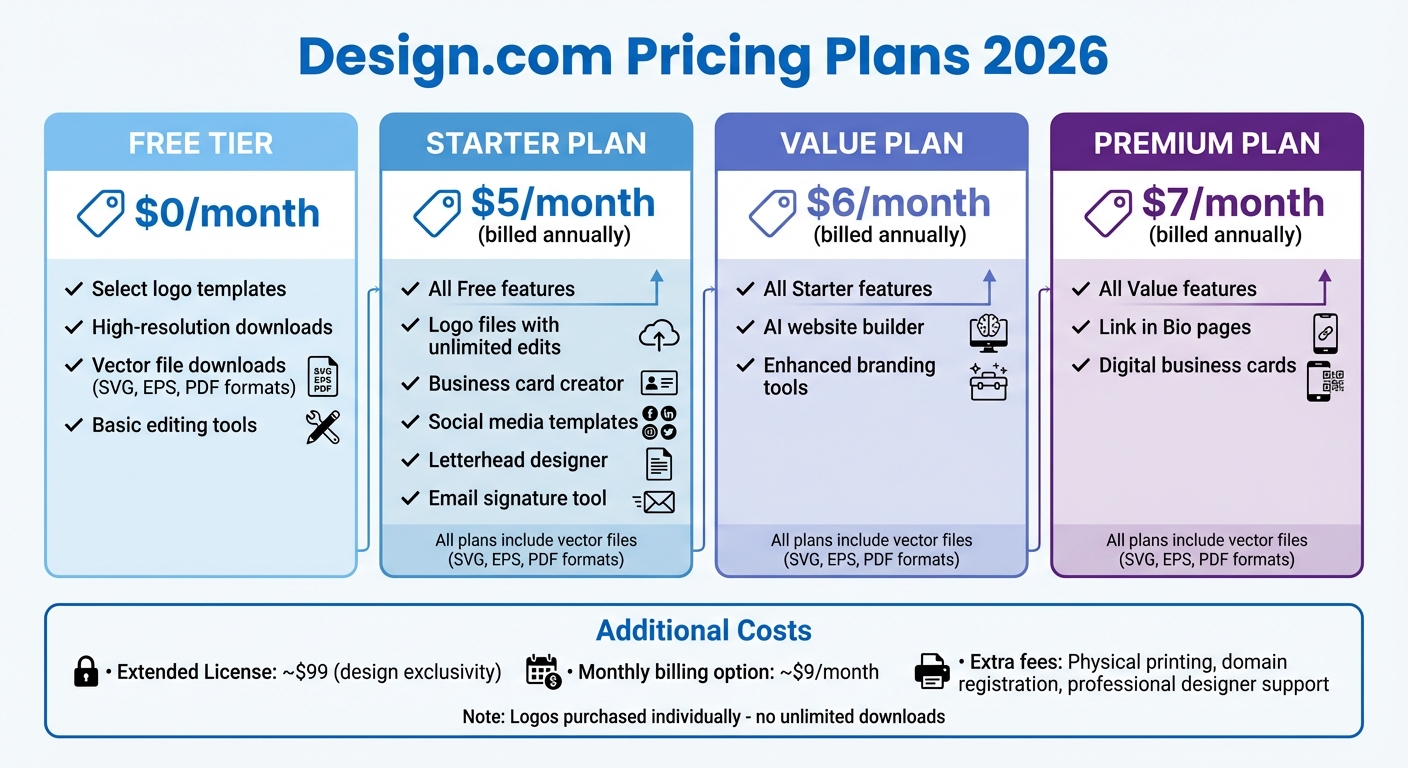 Design.com Pricing Plans 2026

FREE TIER

$0/month

✓ Select logo templates
✓ High-resolution downloads
✓ Vector file downloads (SVG, EPS, PDF formats)
SVG EPS PDF
✓ Basic editing tools

STARTER PLAN

$5/month (billed annually)

✓ All Free features
✓ Logo files with unlimited edits
✓ Business card creator
✓ Social media templates
✓ Letterhead designer
✓ Email signature tool

All plans include vector files (SVG, EPS, PDF formats)

VALUE PLAN

$6/month (billed annually)

✓ All Starter features
✓ AI website builder
✓ Enhanced branding tools

All plans include vector files (SVG, EPS, PDF formats)

PREMIUM PLAN

$7/month (billed annually)

✓ All Value features
✓ Link in Bio pages
✓ Digital business cards

All plans include vector files (SVG, EPS, PDF formats)

Additional Costs

• Extended License: ~$99 (design exclusivity)
• Monthly billing option: ~$9/month
• Extra fees: Physical printing, domain registration, professional designer support

Note: Logos purchased individually - no unlimited downloads